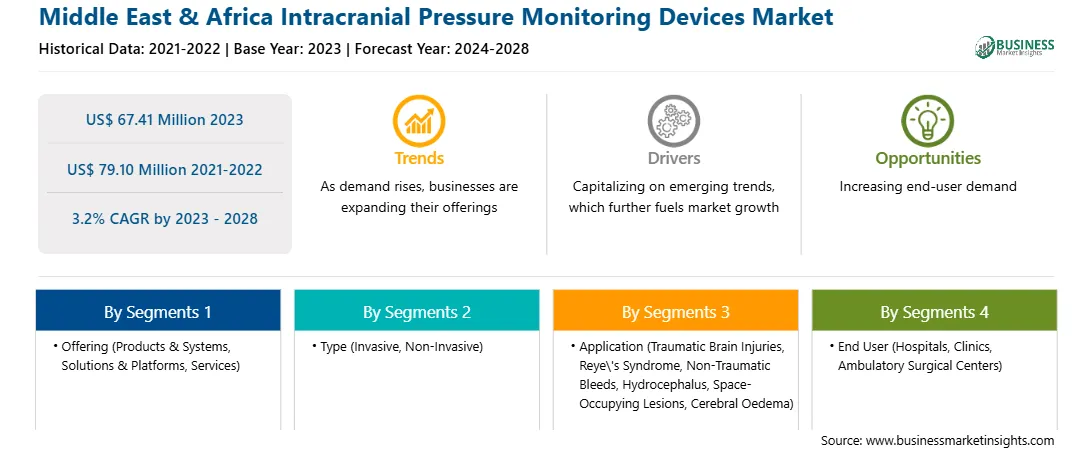 Middle East & Africa Intracranial Pressure Monitoring Devices Market

Historical Data: 2021-2022 | Base Year: 2023 | Forecast Year: 2024-2028

BUSINESS Market Insights

US$ 67.41 Million 2023

US$ 79.10 Million 2021-2022

3.2% CAGR by 2023 - 2028

Trends

As demand rises, businesses are expanding their offerings

Drivers

Capitalizing on emerging trends, which further fuels market growth

Opportunities

Increasing end-user demand

By Segments 1

• Offering (Products & Systems, Solutions & Platforms, Services)

By Segments 2

• Type (Invasive, Non-Invasive)

By Segments 3

• Application (Traumatic Brain Injuries, Reye\'s Syndrome, Non-Traumatic Bleeds, Hydrocephalus, Space-Occupying Lesions, Cerebral Oedema)

By Segments 4

• End User (Hospitals, Clinics, Ambulatory Surgical Centers)

Source: www.businessmarketinsights.com